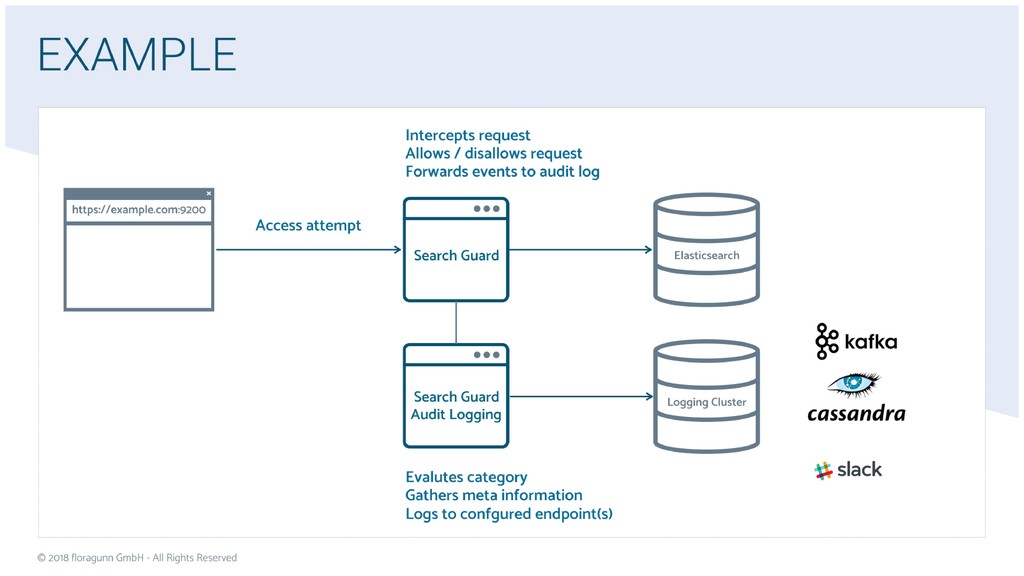 EXAMPLE

Intercepts request
Allows / disallows request
Forwards events to audit log

https://example.com:9200

Access attempt

Search Guard

Elasticsearch

Search Guard Audit Logging

Logging Cluster

kafka

cassandra

slack

Evalutes category
Gathers meta information
Logs to confgured endpoint(s)

© 2018 floragunn GmbH - All Rights Reserved